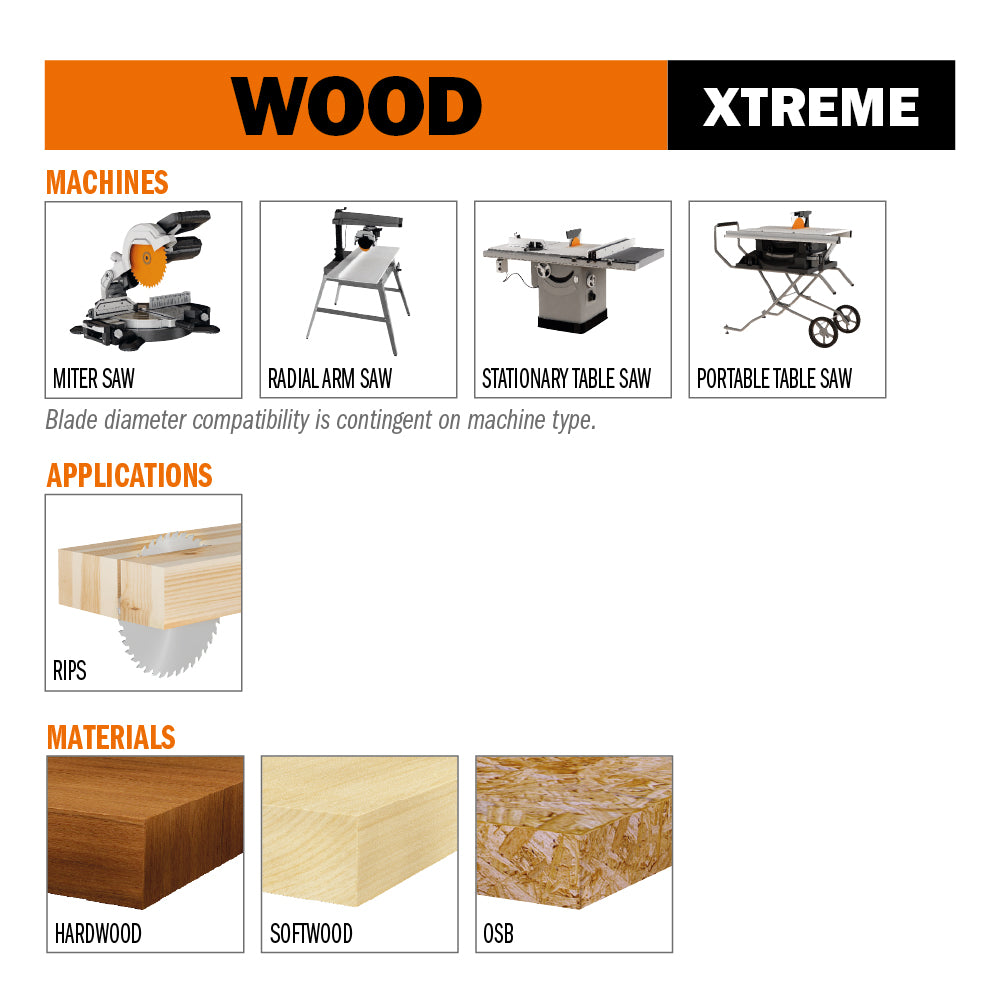 WOOD XTREME

MACHINES

MITER SAW

RADIAL ARM SAW

STATIONARY TABLE SAW

PORTABLE TABLE SAW

Blade diameter compatibility is contingent on machine type.

APPLICATIONS

RIPS

MATERIALS

HARDWOOD

SOFTWOOD

OSB